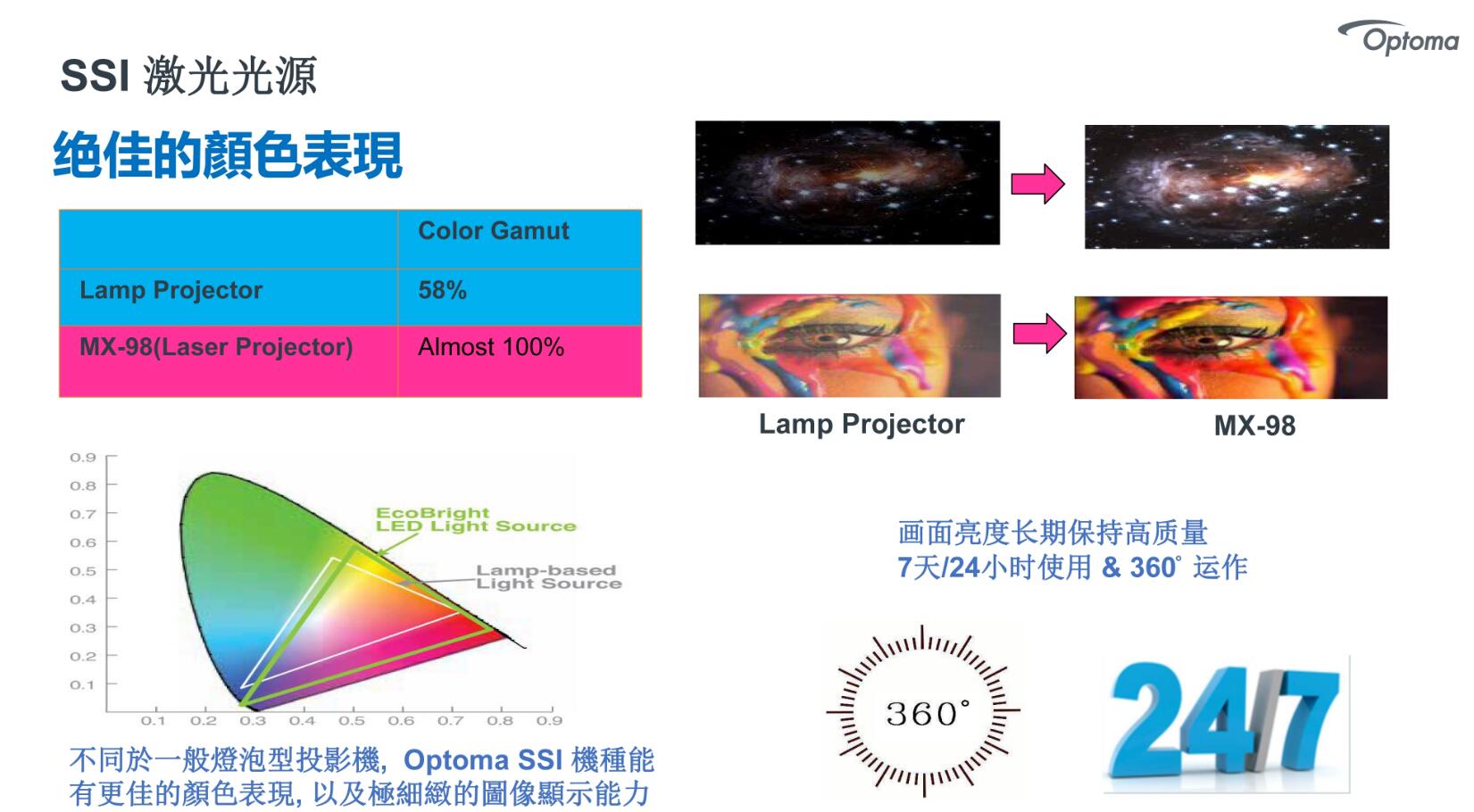 Optoma

SSI 激光光源

绝佳的顏色表現

| | Color Gamut |
|---|---|
| Lamp Projector | 58% |
| MX-98(Laser Projector) | Almost 100% |

Lamp Projector

MX-98

0.9
0.8
0.7
0.6
0.5
0.4
0.3
0.2
0.1
0.1 0.2 0.3 0.4 0.5 0.6 0.7 0.8 0.9

EcoBright LED Light Source

Lamp-based Light Source

不同於一般燈泡型投影機, Optoma SSI 機種能有更佳的顏色表現, 以及極細緻的圖像顯示能力

画面亮度长期保持高质量
7天/24小时使用 & 360° 运作

360°

24/7